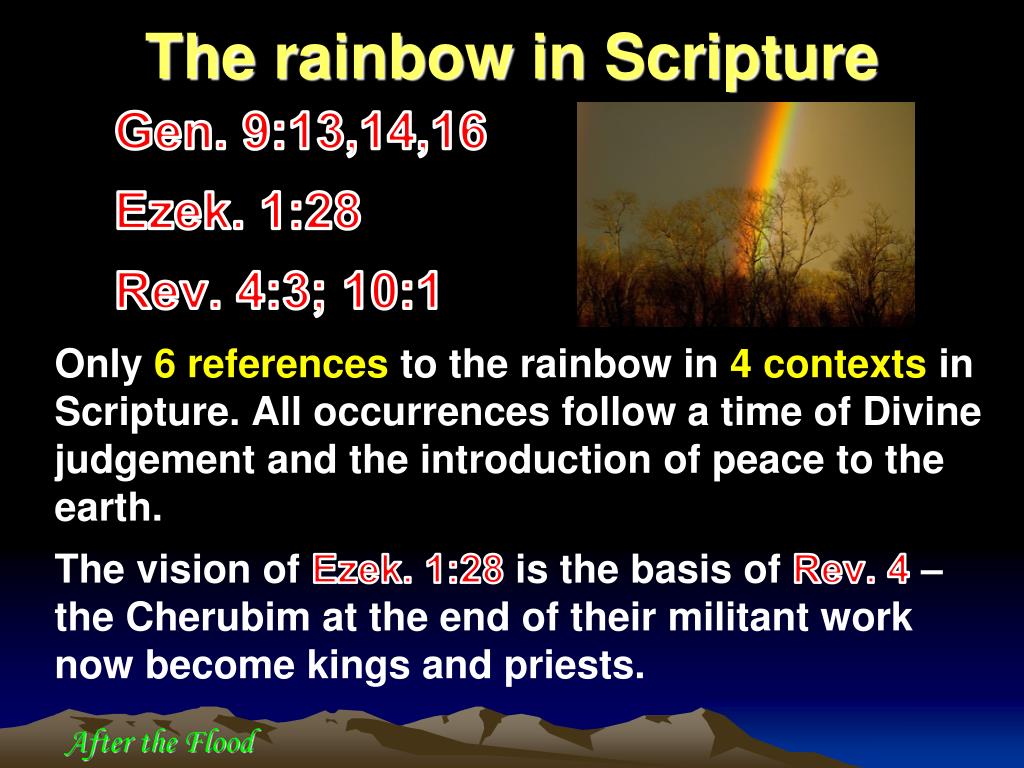 The rainbow in Scripture

Gen. 9:13,14,16

Ezek. 1:28

Rev. 4:3; 10:1

Only 6 references to the rainbow in 4 contexts in Scripture. All occurrences follow a time of Divine judgement and the introduction of peace to the earth.

The vision of Ezek. 1:28 is the basis of Rev. 4 – the Cherubim at the end of their militant work now become kings and priests.

After the Flood